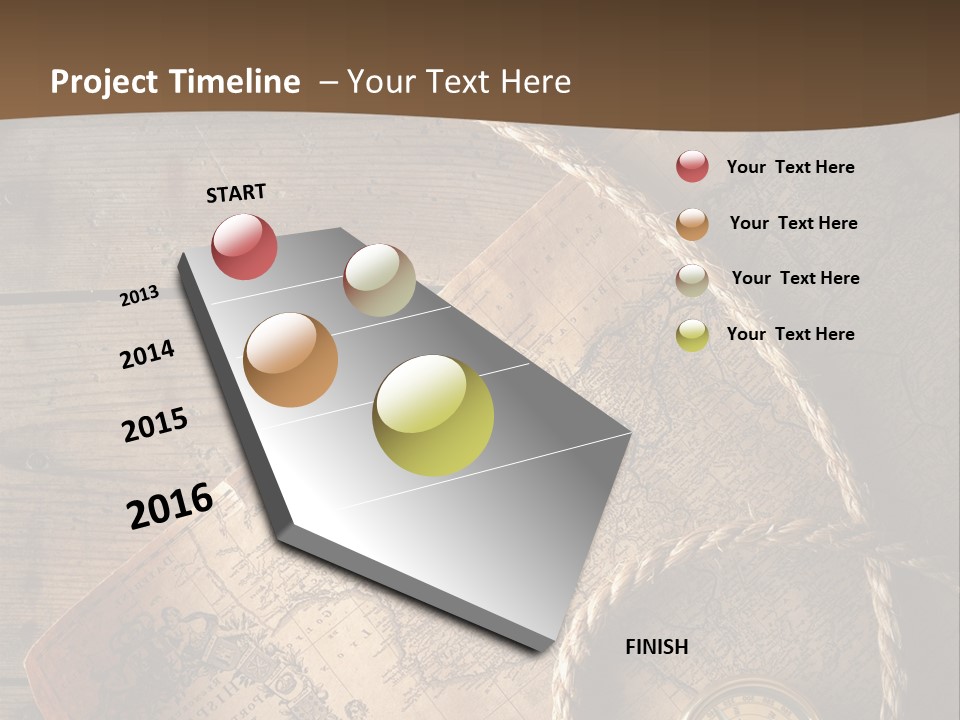 Project Timeline – Your Text Here

START

2013

2014

2015

2016

FINISH

Your Text Here

Your Text Here

Your Text Here

Your Text Here